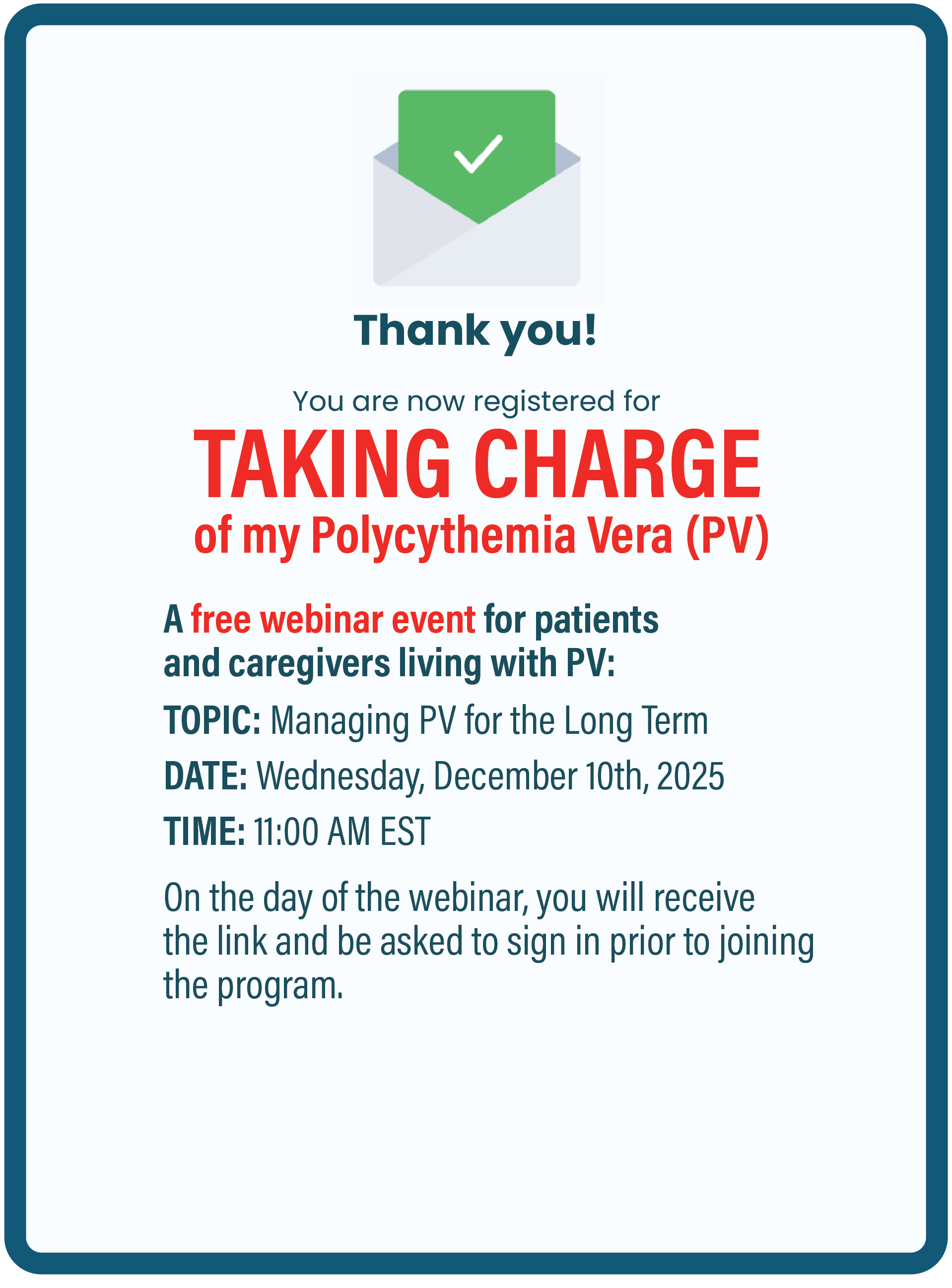 Thank you!

You are now registered for

TAKING CHARGE

of my Polycythemia Vera (PV)

A free webinar event for patients and caregivers living with PV:

TOPIC: Managing PV for the Long Term

DATE: Wednesday, December 10th, 2025

TIME: 11:00 AM EST

On the day of the webinar, you will receive the link and be asked to sign in prior to joining the program.